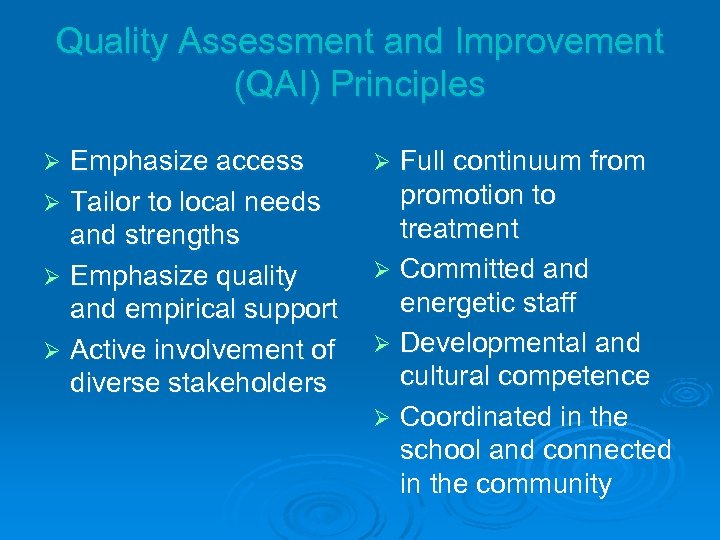 Quality Assessment and Improvement (QAI) Principles

➢ Emphasize access
➢ Tailor to local needs and strengths
➢ Emphasize quality and empirical support
➢ Active involvement of diverse stakeholders

➢ Full continuum from promotion to treatment
➢ Committed and energetic staff
➢ Developmental and cultural competence
➢ Coordinated in the school and connected in the community